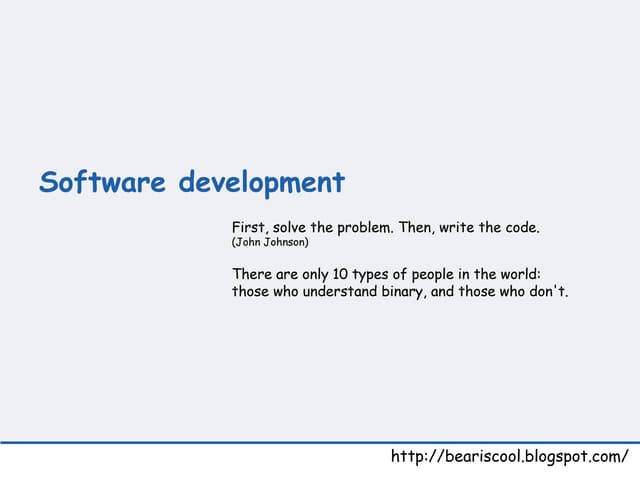 Software development

First, solve the problem. Then, write the code.
(John Johnson)

There are only 10 types of people in the world: those who understand binary, and those who don't.

http://beariscool.blogspot.com/